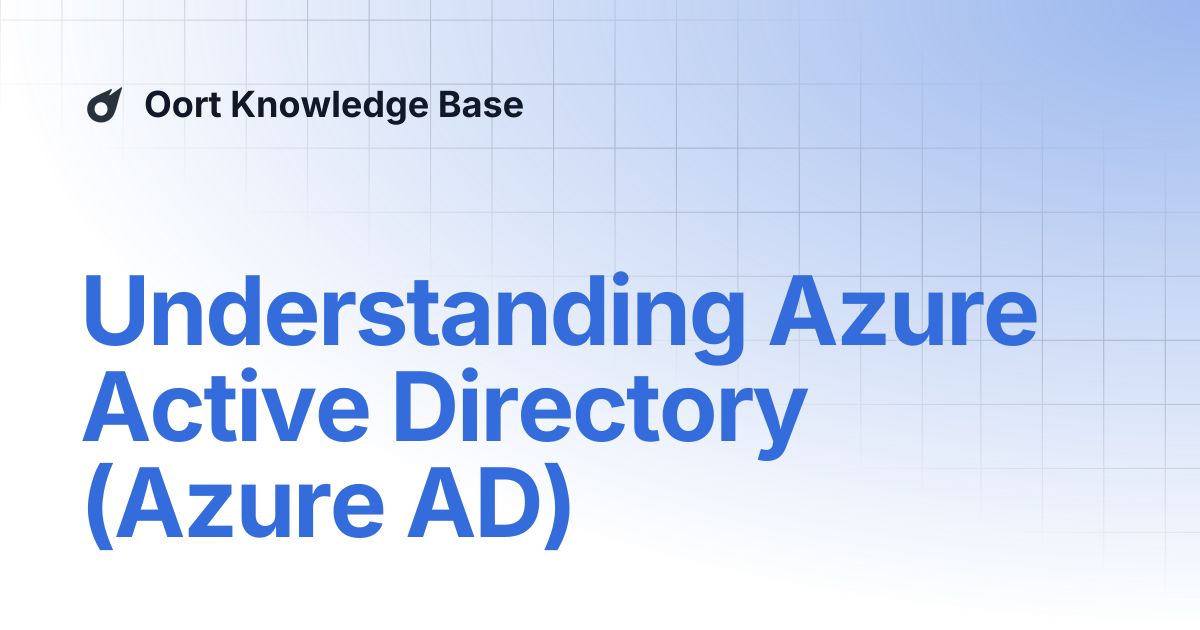 Oort Knowledge Base

Understanding Azure Active Directory (Azure AD)